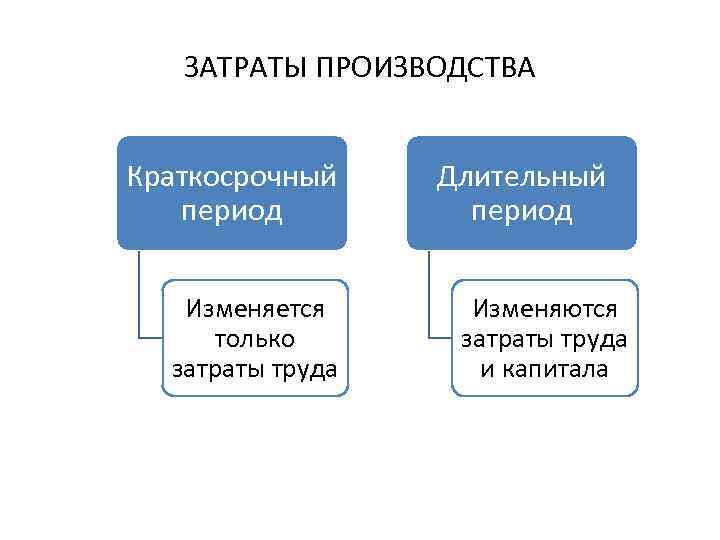 ЗАТРАТЫ ПРОИЗВОДСТВА

Краткосрочный период

Изменяется только затраты труда

Длительный период

Изменяются затраты труда и капитала